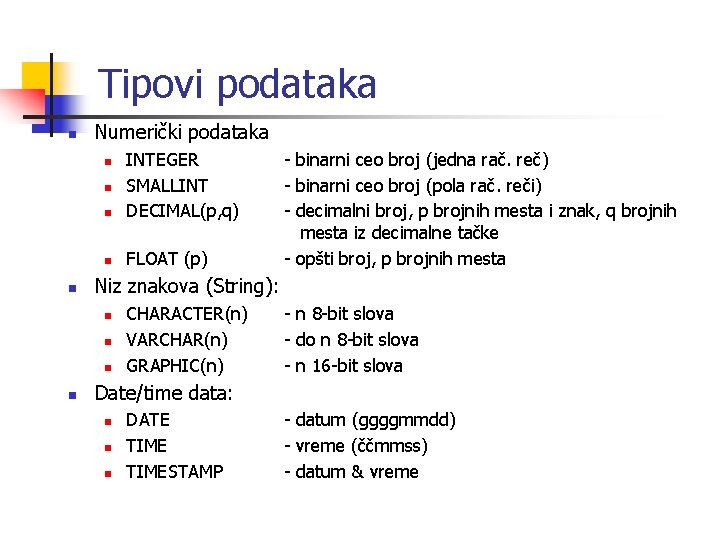 Tipovi podataka

Numerički podataka

INTEGER - binarni ceo broj (jedna rač. reč)

SMALLINT - binarni ceo broj (pola rač. reči)

DECIMAL(p,q) - decimalni broj, p brojnih mesta i znak, q brojnih mesta iz decimalne tačke

FLOAT (p) - opšti broj, p brojnih mesta

Niz znakova (String):

CHARACTER(n) - n 8-bit slova

VARCHAR(n) - do n 8-bit slova

GRAPHIC(n) - n 16-bit slova

Date/time data:

DATE - datum (ggggmmdd)

TIME - vreme (ččmmss)

TIMESTAMP - datum & vreme